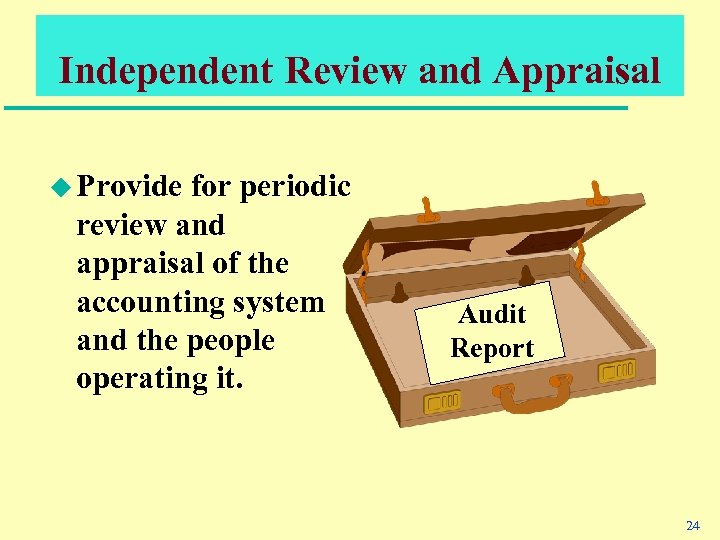 Independent Review and Appraisal

Provide for periodic review and appraisal of the accounting system and the people operating it.

Audit Report

24